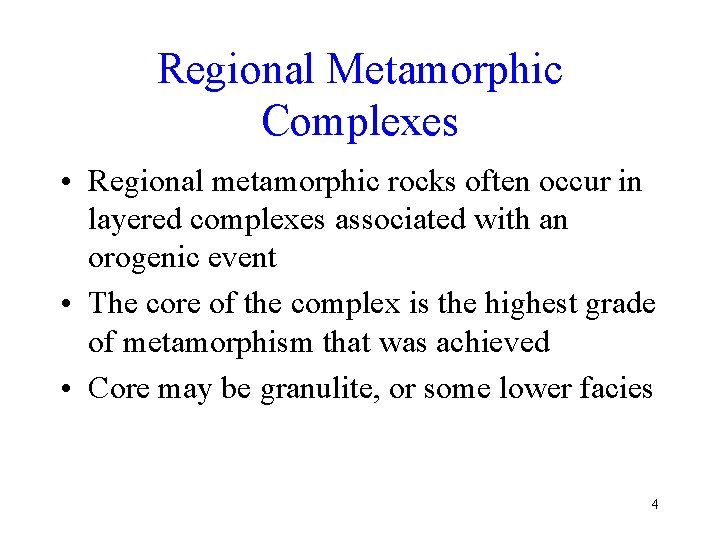 Regional Metamorphic Complexes

• Regional metamorphic rocks often occur in layered complexes associated with an orogenic event

• The core of the complex is the highest grade of metamorphism that was achieved

• Core may be granulite, or some lower facies

4